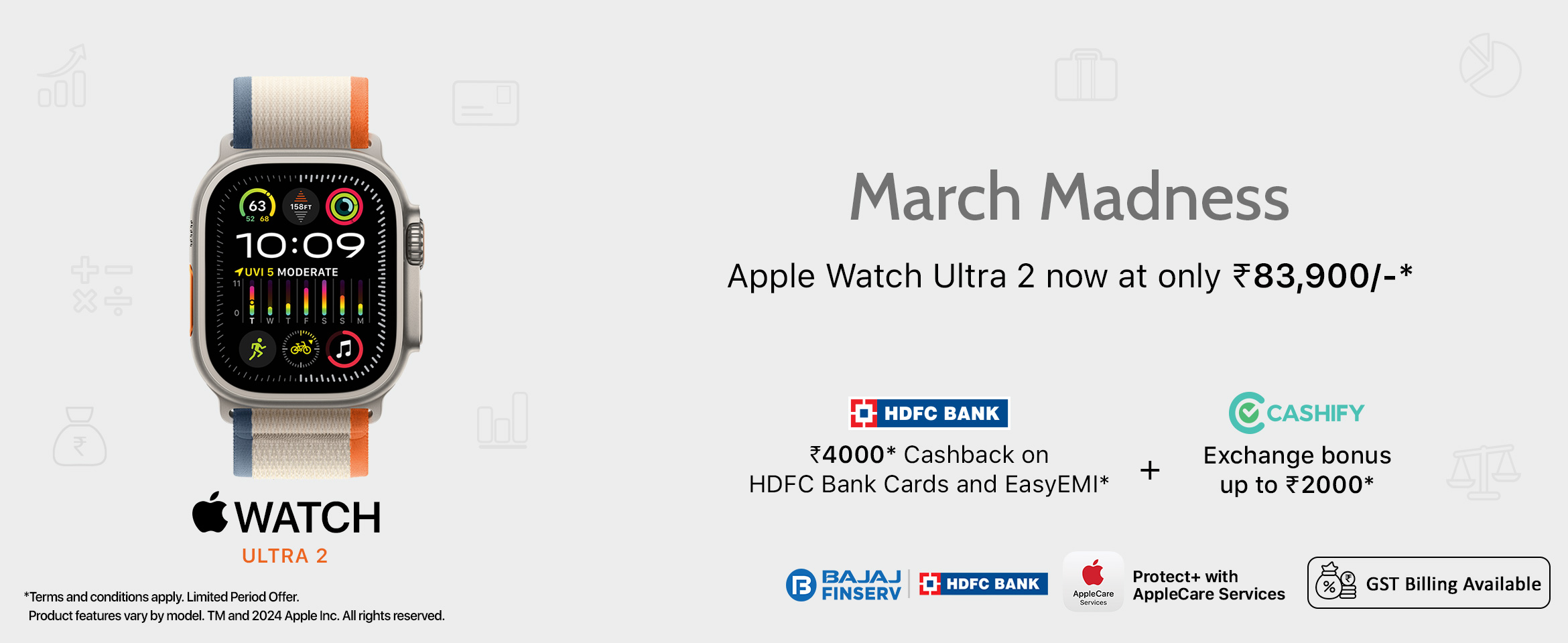 63
52 68
158FT
10:09
UVI 5 MODERATE
11
0
T W T F S S M

WATCH
ULTRA 2

*Terms and conditions apply. Limited Period Offer.
Product features vary by model. TM and 2024 Apple Inc. All rights reserved.

March Madness

Apple Watch Ultra 2 now at only ₹83,900/-*

HDFC BANK
₹4000* Cashback on HDFC Bank Cards and EasyEMI*

+

CASHIFY
Exchange bonus up to ₹2000*

BAJAJ FINSERV
HDFC BANK
AppleCare Services
Protect+ with AppleCare Services
GST Billing Available